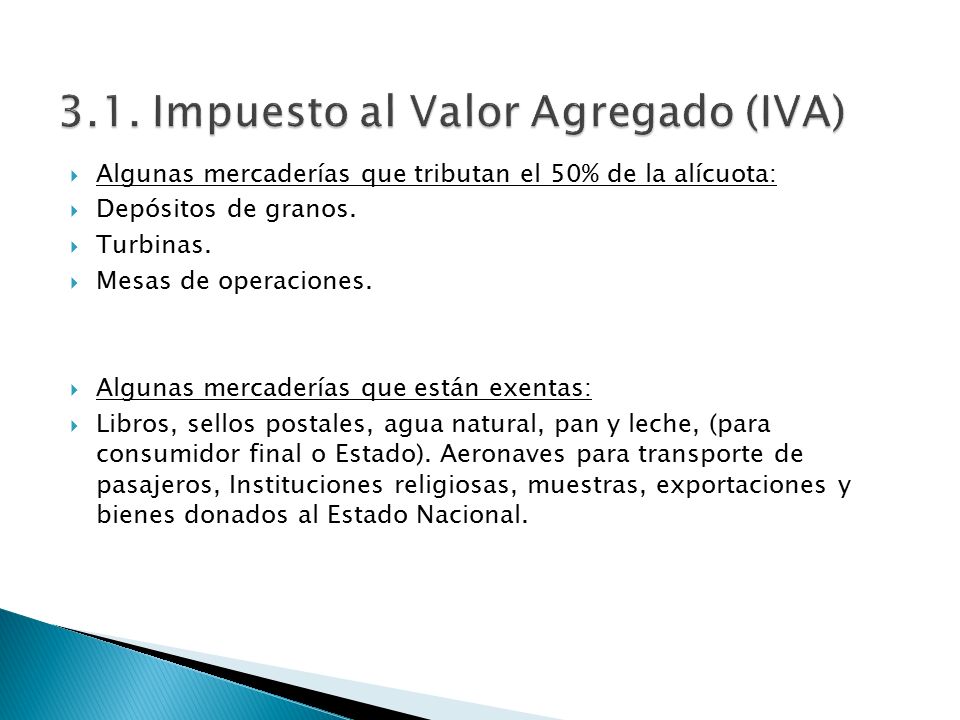 3.1. Impuesto al Valor Agregado (IVA)

Algunas mercaderías que tributan el 50% de la alícuota:
Depósitos de granos.
Turbinas.
Mesas de operaciones.

Algunas mercaderías que están exentas:
Libros, sellos postales, agua natural, pan y leche, (para consumidor final o Estado). Aeronaves para transporte de pasajeros, Instituciones religiosas, muestras, exportaciones y bienes donados al Estado Nacional.